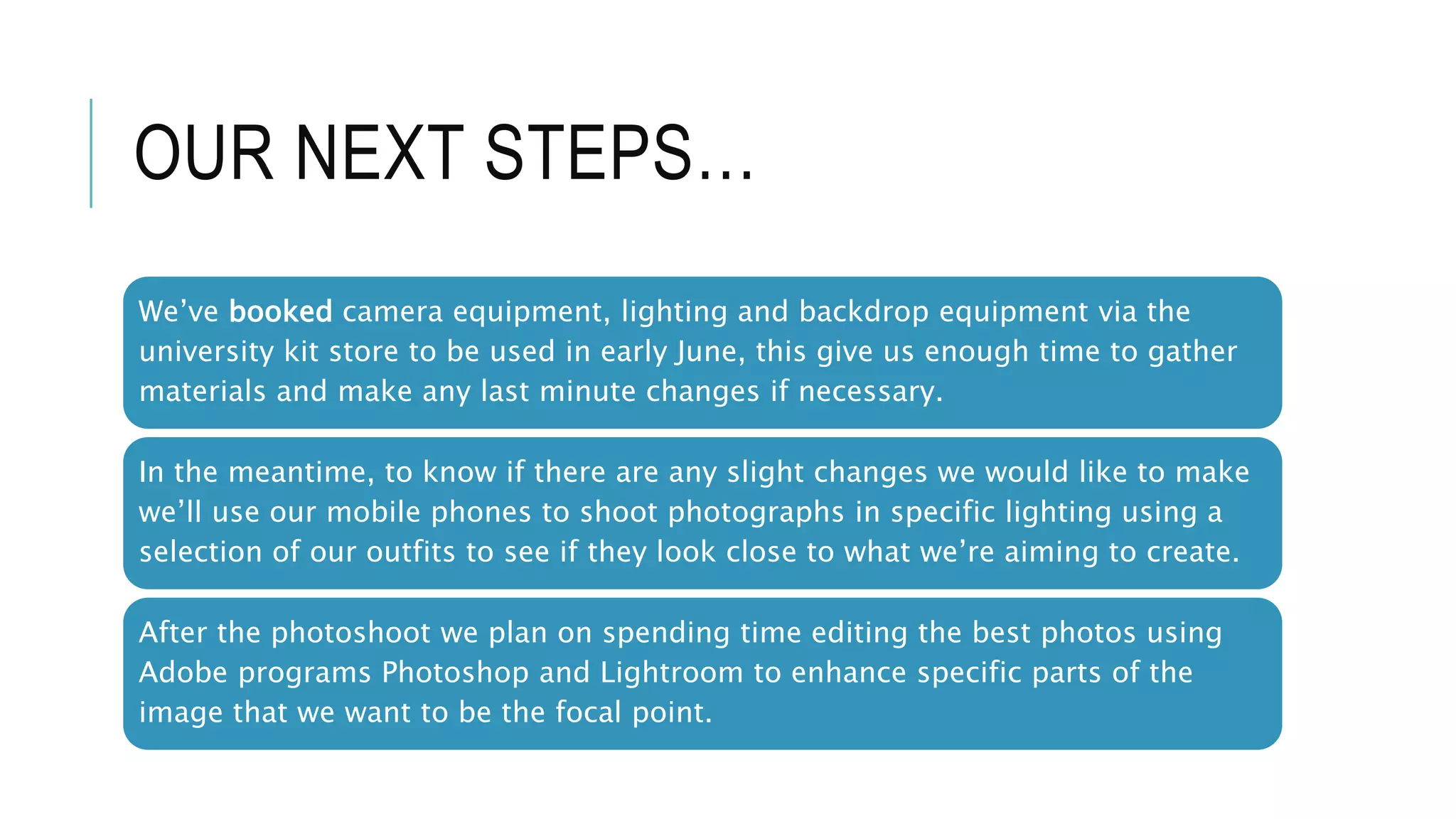 OUR NEXT STEPS…

We’ve booked camera equipment, lighting and backdrop equipment via the university kit store to be used in early June, this give us enough time to gather materials and make any last minute changes if necessary.

In the meantime, to know if there are any slight changes we would like to make we’ll use our mobile phones to shoot photographs in specific lighting using a selection of our outfits to see if they look close to what we’re aiming to create.

After the photoshoot we plan on spending time editing the best photos using Adobe programs Photoshop and Lightroom to enhance specific parts of the image that we want to be the focal point.